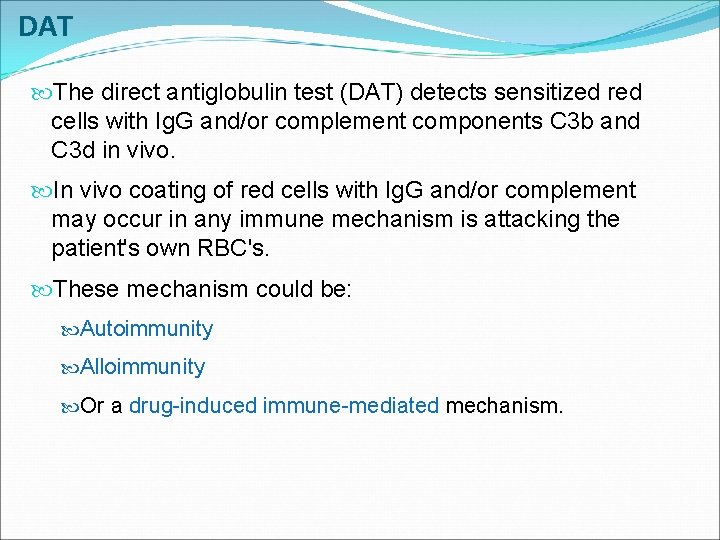 DAT

The direct antiglobulin test (DAT) detects sensitized red cells with IgG and/or complement components C3b and C3d in vivo.

In vivo coating of red cells with IgG and/or complement may occur in any immune mechanism is attacking the patient's own RBC's.

These mechanism could be:

Autoimmunity

Alloimmunity

Or a drug-induced immune-mediated mechanism.